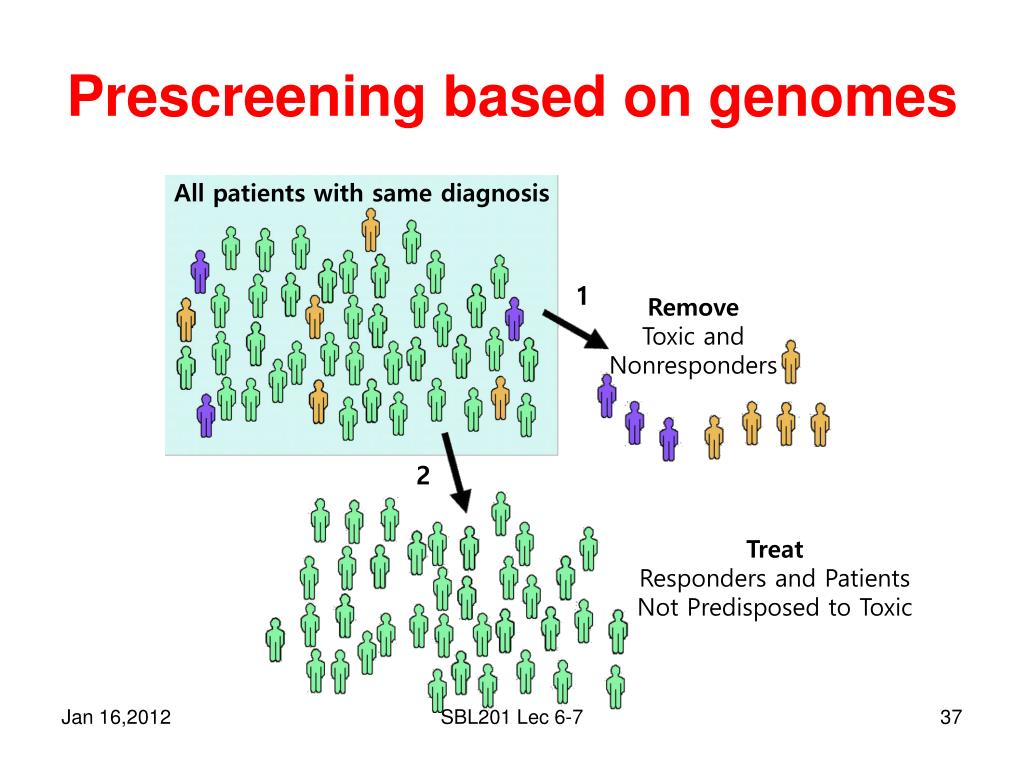 Prescreening based on genomes

All patients with same diagnosis

1

Remove
Toxic and
Nonresponders

2

Treat
Responders and Patients
Not Predisposed to Toxic

Jan 16,2012

SBL201 Lec 6-7

37